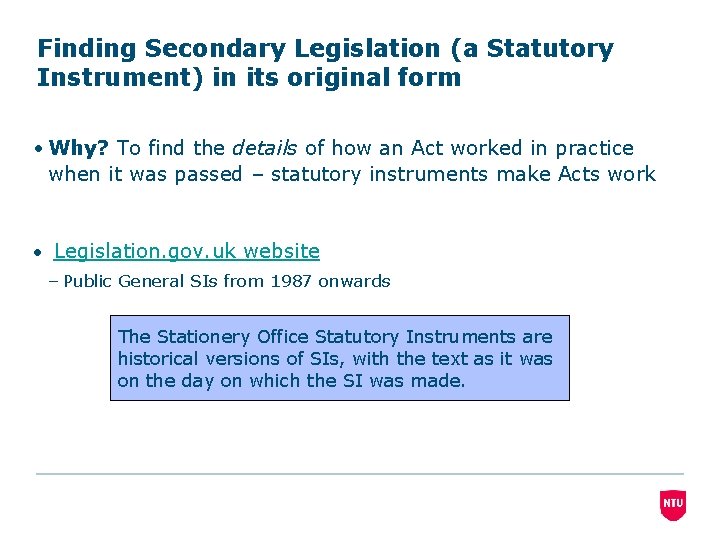 Finding Secondary Legislation (a Statutory Instrument) in its original form

• Why? To find the details of how an Act worked in practice when it was passed – statutory instruments make Acts work

• Legislation.gov.uk website

– Public General SIs from 1987 onwards

The Stationery Office Statutory Instruments are historical versions of SIs, with the text as it was on the day on which the SI was made.

NTU